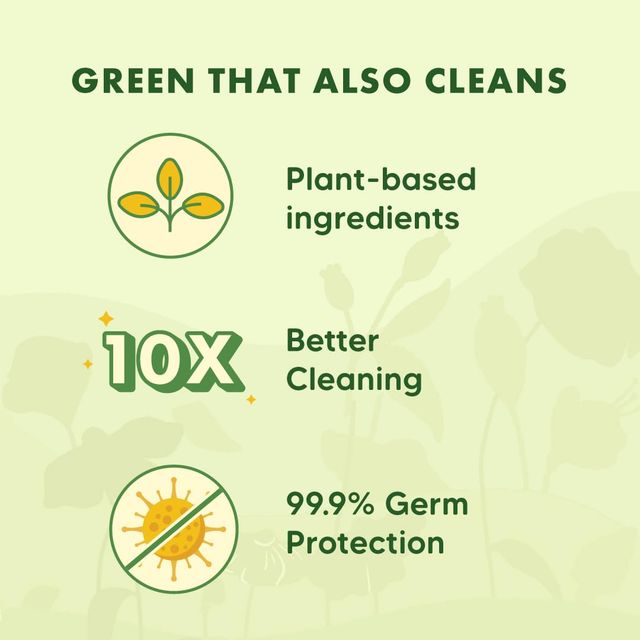 GREEN THAT ALSO CLEANS

Plant-based ingredients

10X

Better Cleaning

99.9% Germ Protection